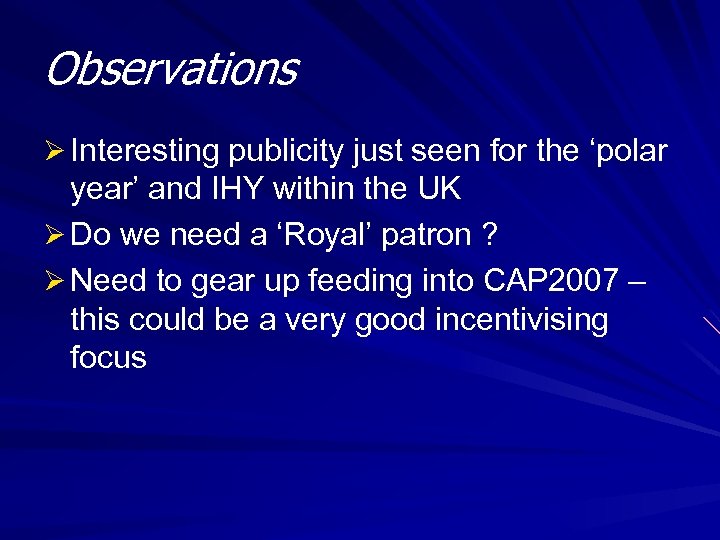 Observations

➢ Interesting publicity just seen for the ‘polar year’ and IHY within the UK

➢ Do we need a ‘Royal’ patron ?

➢ Need to gear up feeding into CAP2007 – this could be a very good incentivising focus